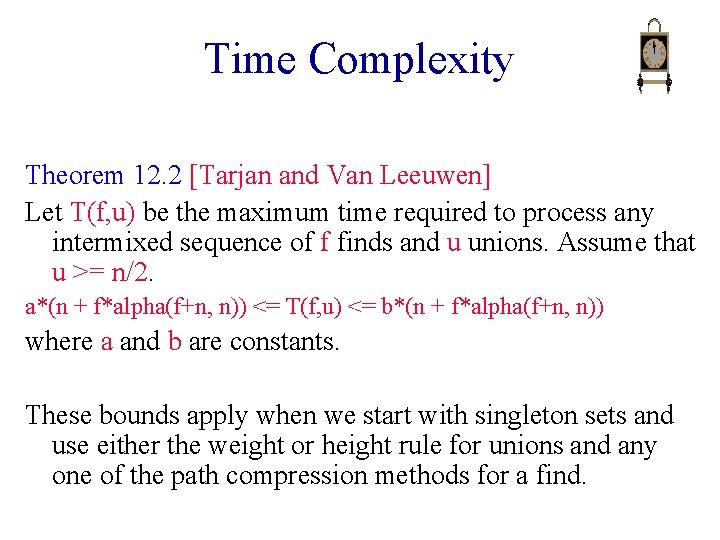 Time Complexity

Theorem 12.2 [Tarjan and Van Leeuwen]

Let T(f,u) be the maximum time required to process any intermixed sequence of f finds and u unions. Assume that u >= n/2.

a*(n + f*alpha(f+n, n)) <= T(f,u) <= b*(n + f*alpha(f+n, n))

where a and b are constants.

These bounds apply when we start with singleton sets and use either the weight or height rule for unions and any one of the path compression methods for a find.